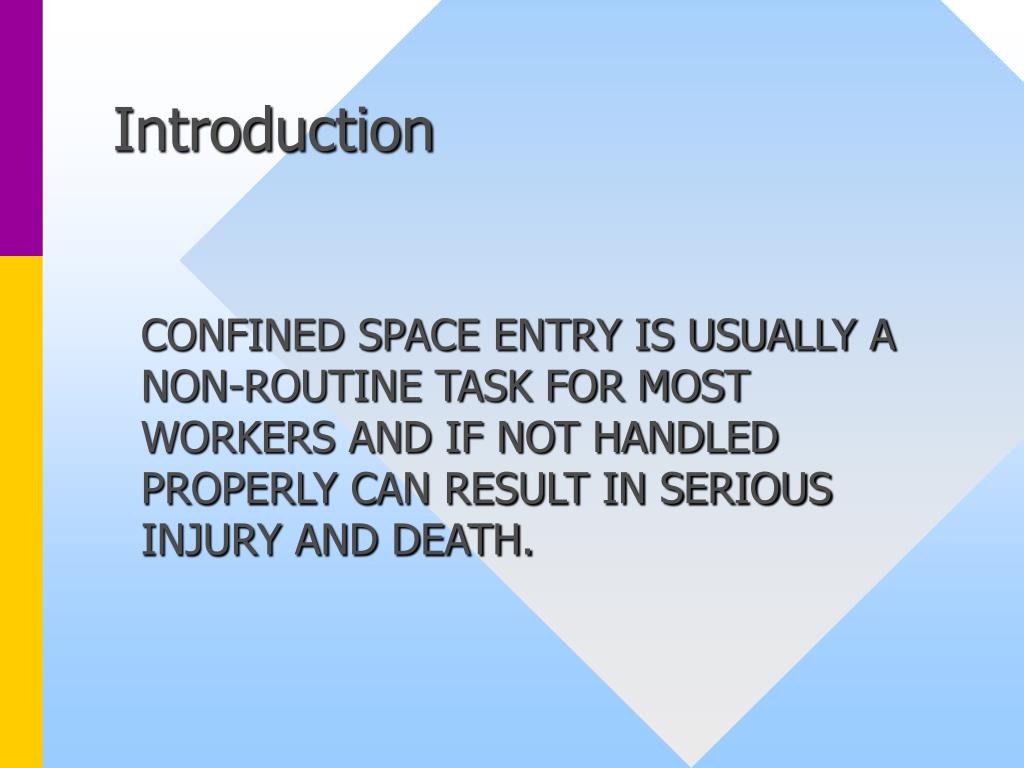 Introduction

CONFINED SPACE ENTRY IS USUALLY A NON-ROUTINE TASK FOR MOST WORKERS AND IF NOT HANDLED PROPERLY CAN RESULT IN SERIOUS INJURY AND DEATH.